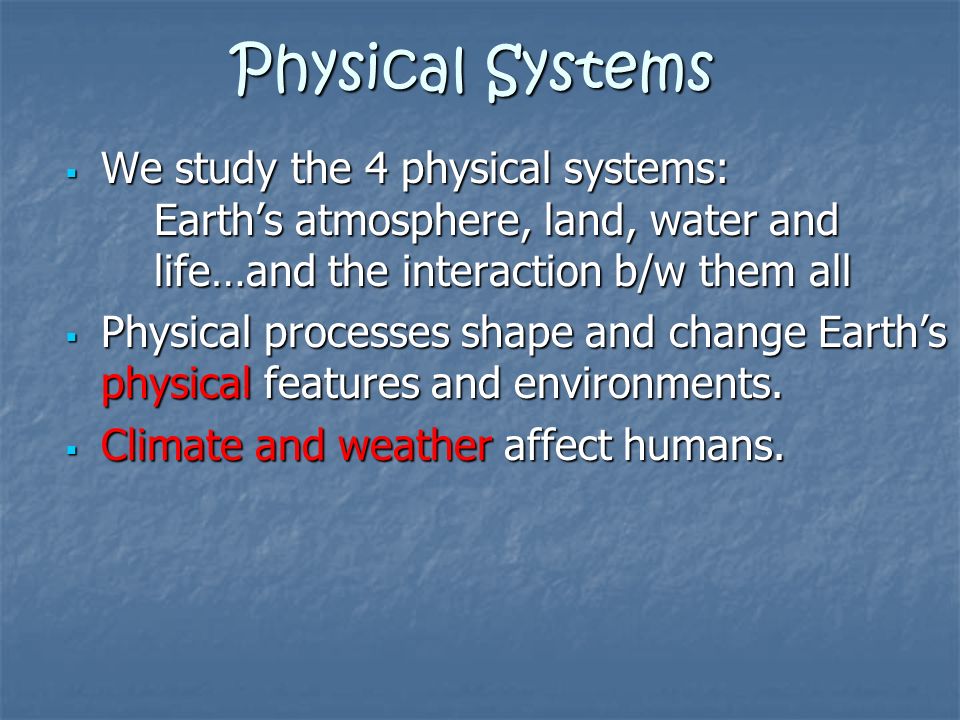 Physical Systems

▪ We study the 4 physical systems: Earth’s atmosphere, land, water and life…and the interaction b/w them all

▪ Physical processes shape and change Earth’s physical features and environments.

▪ Climate and weather affect humans.